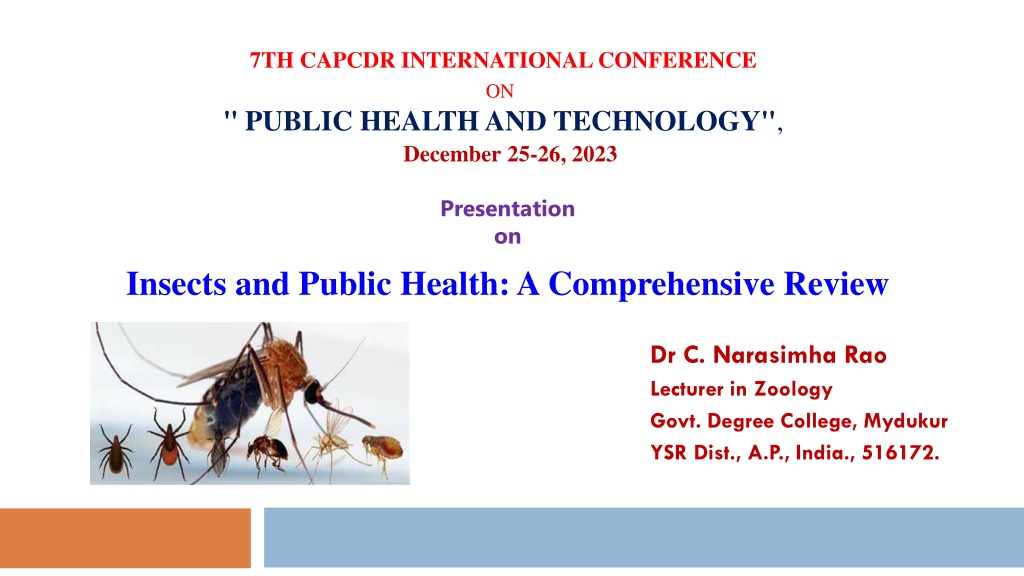 7TH CAPCDR INTERNATIONAL CONFERENCE
ON
" PUBLIC HEALTH AND TECHNOLOGY",
December 25-26, 2023

Presentation
on

Insects and Public Health: A Comprehensive Review

Dr C. Narasimha Rao
Lecturer in Zoology
Govt. Degree College, Mydukur
YSR Dist., A.P., India., 516172.